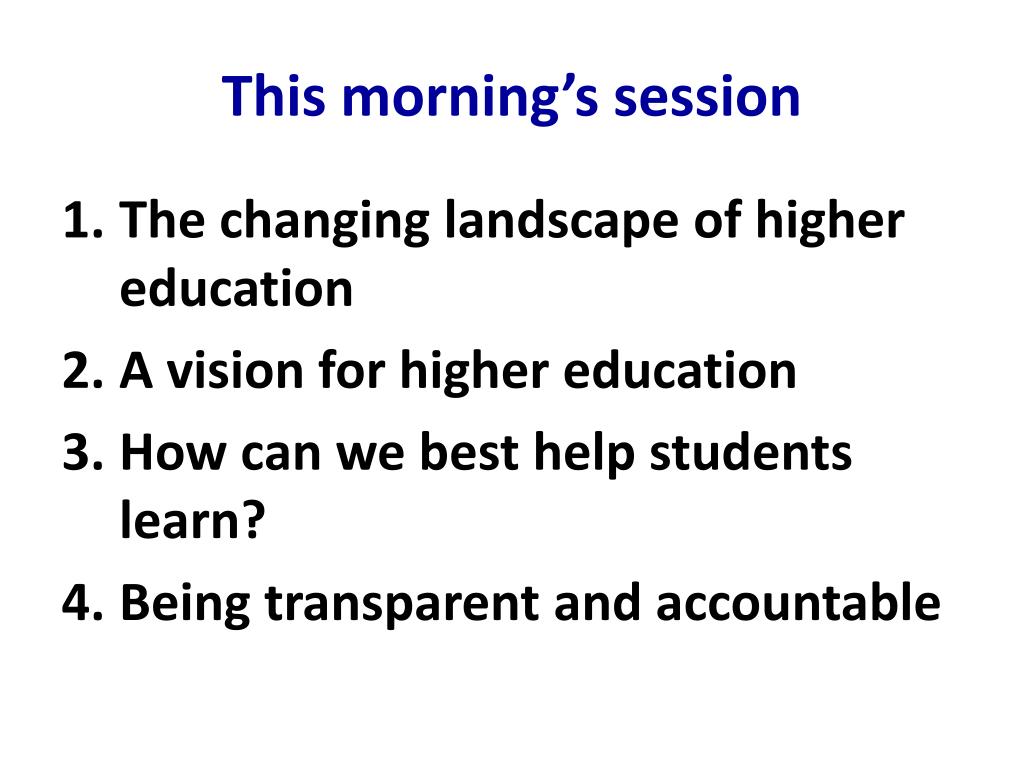 This morning’s session

1. The changing landscape of higher education
2. A vision for higher education
3. How can we best help students learn?
4. Being transparent and accountable